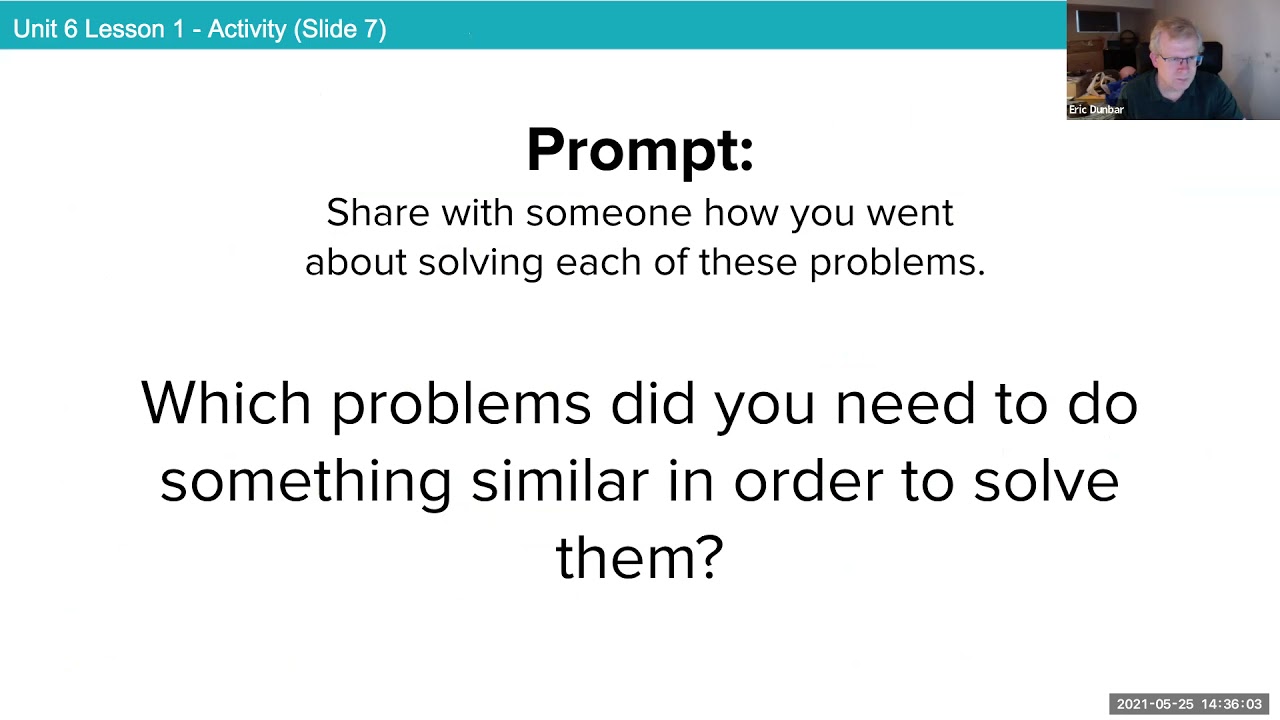 Unit 6 Lesson 1 - Activity (Slide 7)

Eric Dunbar

Prompt:

Share with someone how you went about solving each of these problems.

Which problems did you need to do something similar in order to solve them?

2021-05-25 14:36:03